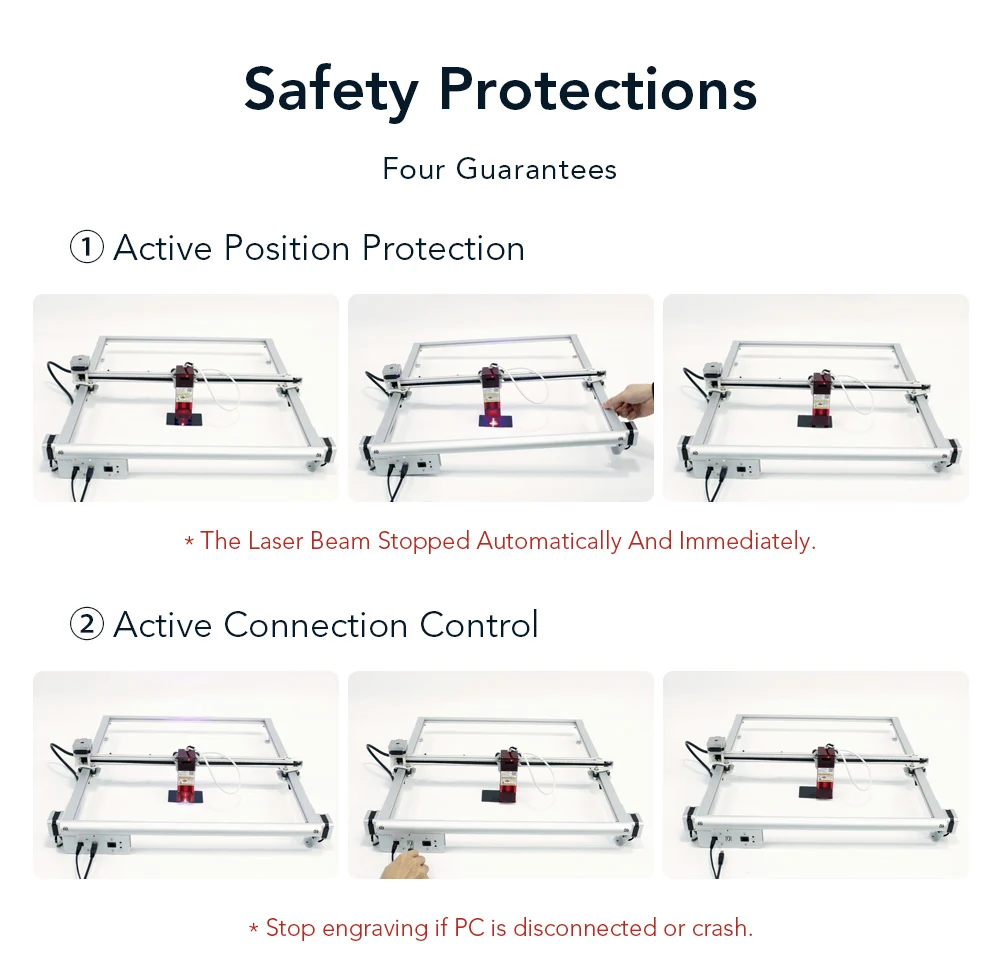 Safety Protections

Four Guarantees

① Active Position Protection

* The Laser Beam Stopped Automatically And Immediately.

② Active Connection Control

* Stop engraving if PC is disconnected or crash.